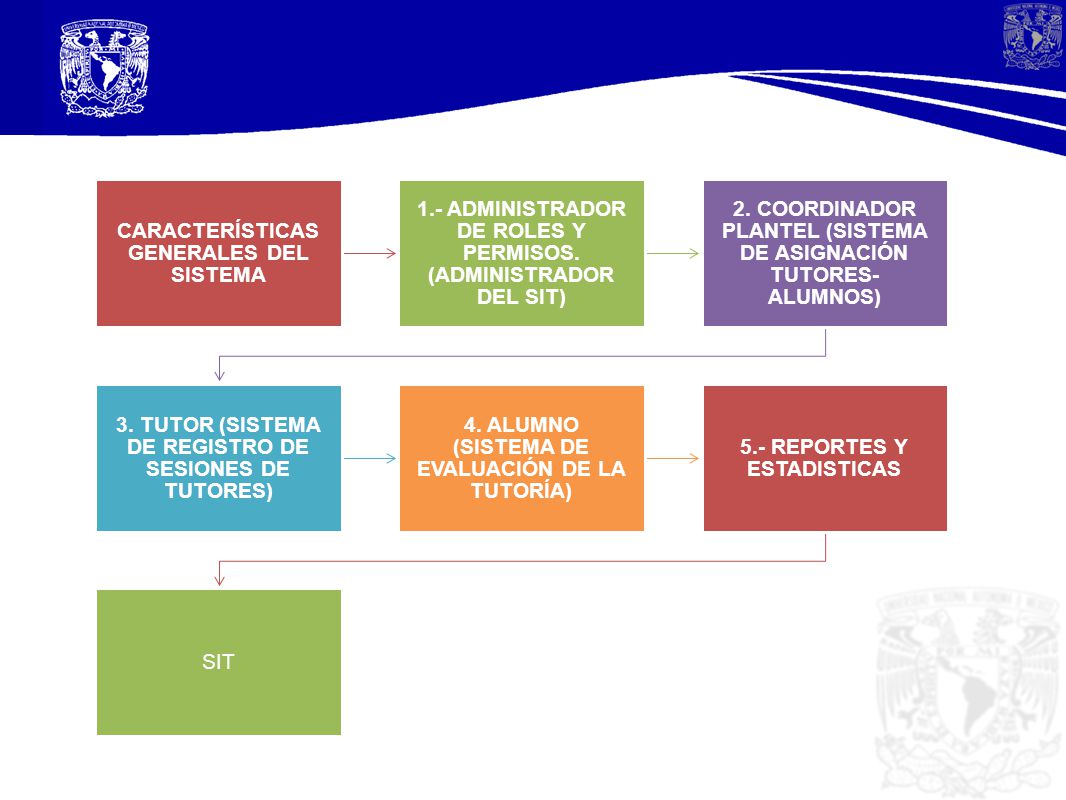 CARACTERÍSTICAS GENERALES DEL SISTEMA

1.- ADMINISTRADOR DE ROLES Y PERMISOS. (ADMINISTRADOR DEL SIT)

2. COORDINADOR PLANTEL (SISTEMA DE ASIGNACIÓN TUTORES-ALUMNOS)

3. TUTOR (SISTEMA DE REGISTRO DE SESIONES DE TUTORES)

4. ALUMNO (SISTEMA DE EVALUACIÓN DE LA TUTORÍA)

5.- REPORTES Y ESTADISTICAS

SIT